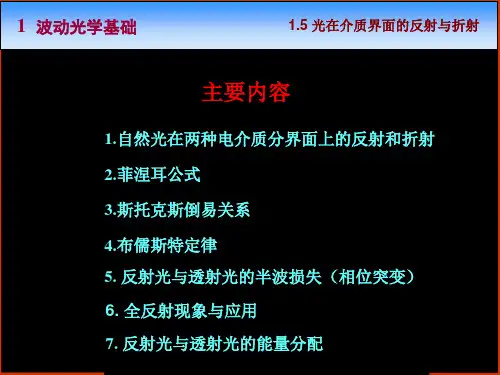 1 波动光学基础

1.5 光在介质界面的反射与折射

主要内容

1.自然光在两种电介质分界面上的反射和折射

2.菲涅耳公式

3.斯托克斯倒易关系

4.布儒斯特定律

5. 反射光与透射光的半波损失（相位突变）

6. 全反射现象与应用

7. 反射光与透射光的能量分配